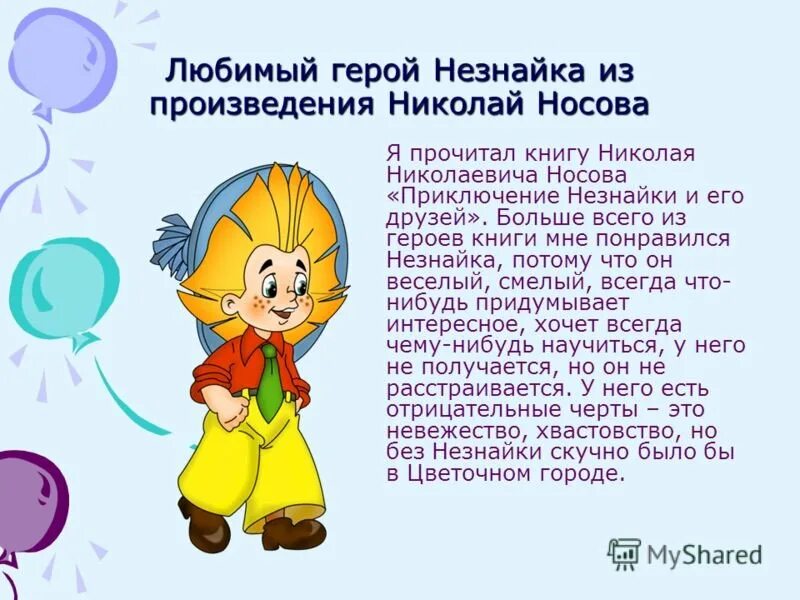 Любимый герой Незнайка из произведения Николай Носова

Я прочитал книгу Николая Николаевича Носова «Приключение Незнайки и его друзей». Больше всего из героев книги мне понравился Незнайка, потому что он веселый, смелый, всегда что-нибудь придумывает интересное, хочет всегда чему-нибудь научиться, у него не получается, но он не расстраивается. У него есть отрицательные черты – это невежество, хвастовство, но без Незнайки скучно было бы в Цветочном городе.

MyShared